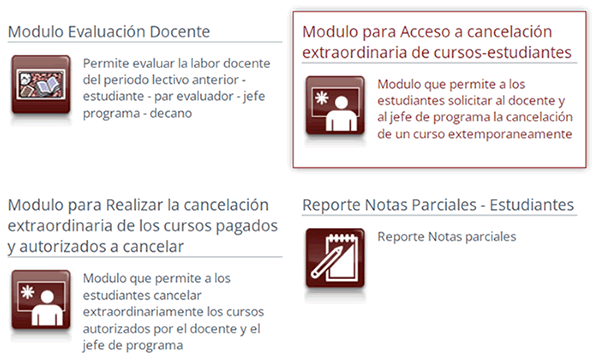 Modulo Evaluación Docente

Permite evaluar la labor docente del periodo lectivo anterior - estudiante - par evaluador - jefe programa - decano

Modulo para Acceso a cancelación extraordinaria de cursos-estudiantes

Modulo que permite a los estudiantes solicitar al docente y al jefe de programa la cancelación de un curso extemporaneamente

Modulo para Realizar la cancelación extraordinaria de los cursos pagados y autorizados a cancelar

Modulo que permite a los estudiantes cancelar extraordinariamente los cursos autorizados por el docente y el jefe de programa

Reporte Notas Parciales - Estudiantes

Reporte Notas parciales